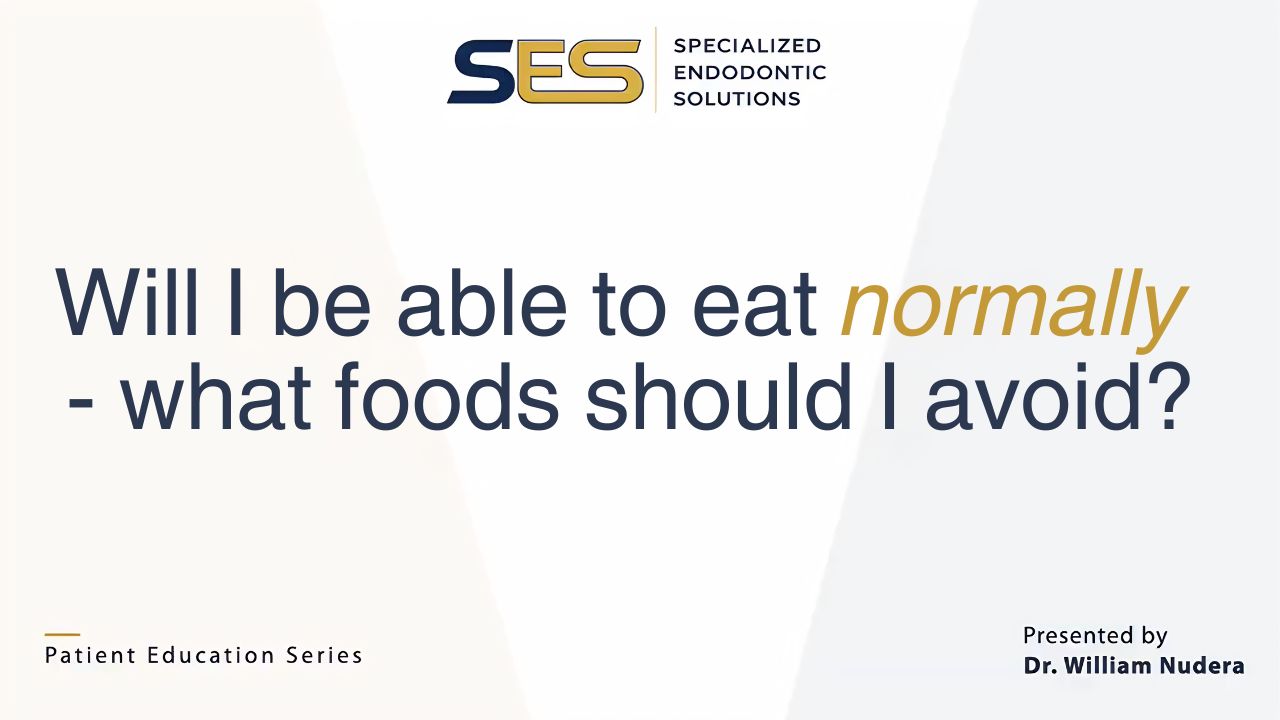 SES SPECIALIZED ENDODONTIC SOLUTIONS

Will I be able to eat normally - what foods should I avoid?

Patient Education Series

Presented by
Dr. William Nudera